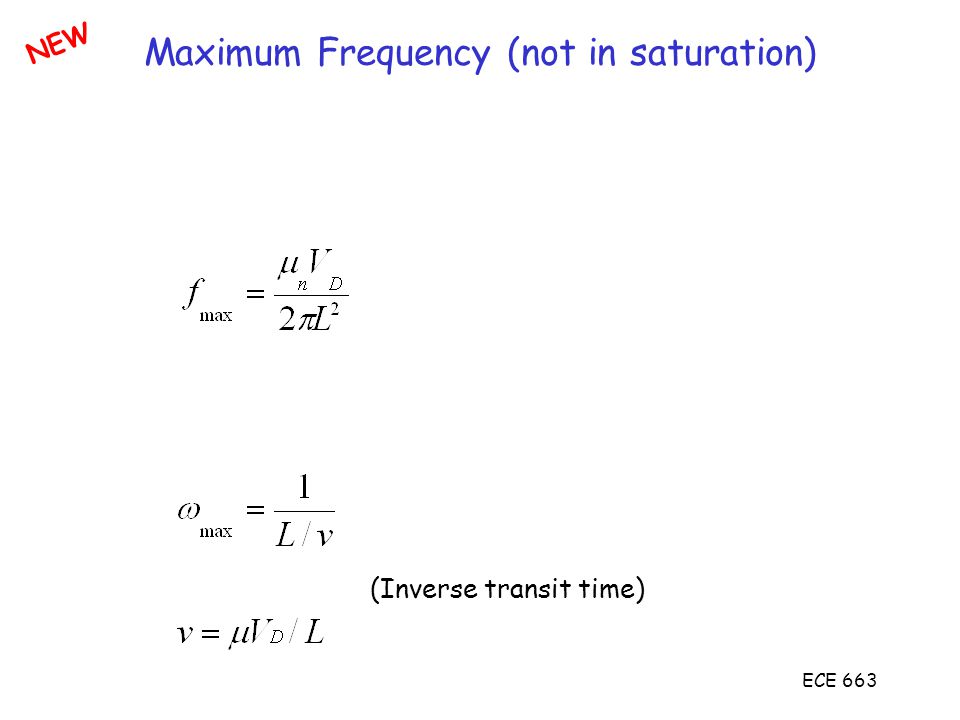 NEW

Maximum Frequency (not in saturation)

$f_{\max} = \frac{\mu_n V_D}{2\pi L^2}$

$\omega_{\max} = \frac{1}{L/v}$

(Inverse transit time)

$v = \mu V_D / L$

ECE 663